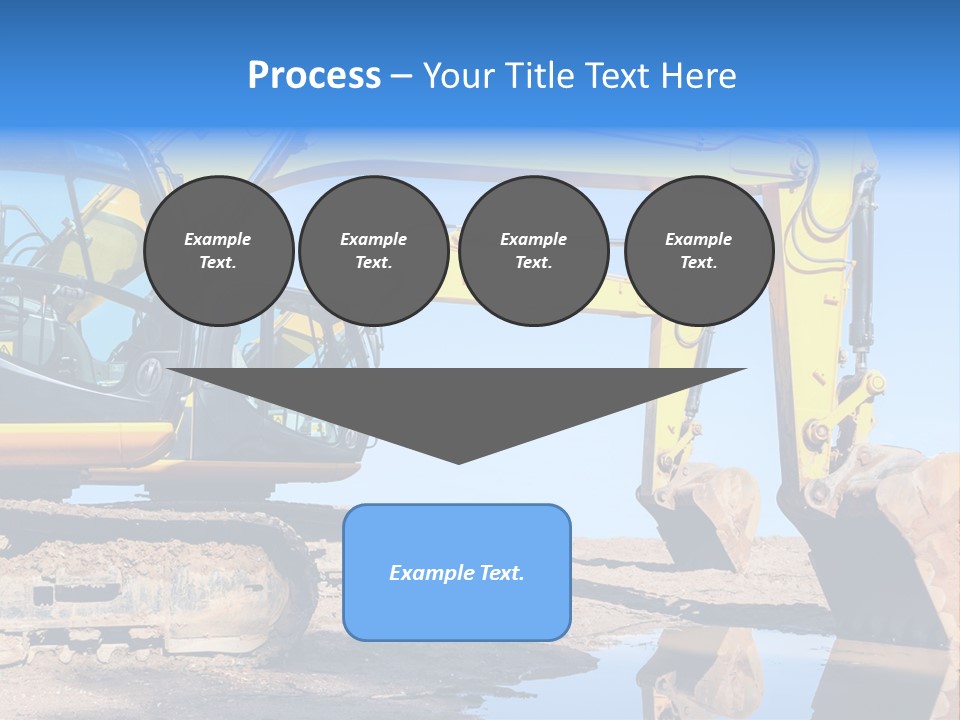 Process – Your Title Text Here

Example Text.

Example Text.

Example Text.

Example Text.

Example Text.